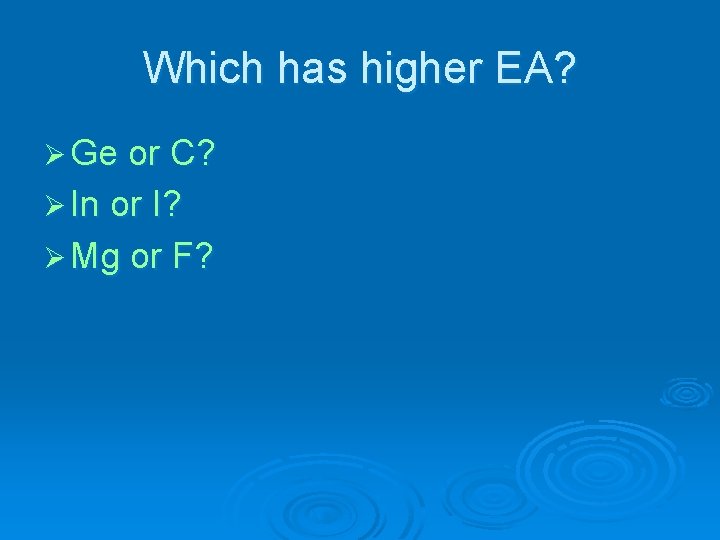 Which has higher EA?

➢ Ge or C?
➢ In or I?
➢ Mg or F?